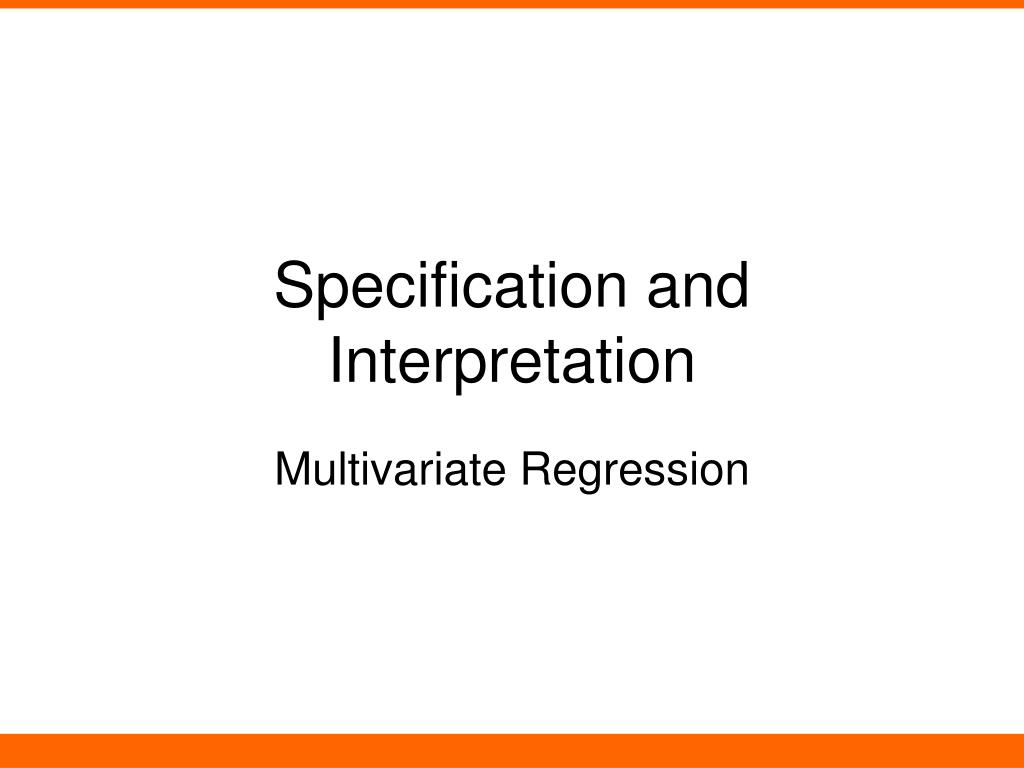 Specification and Interpretation

Multivariate Regression